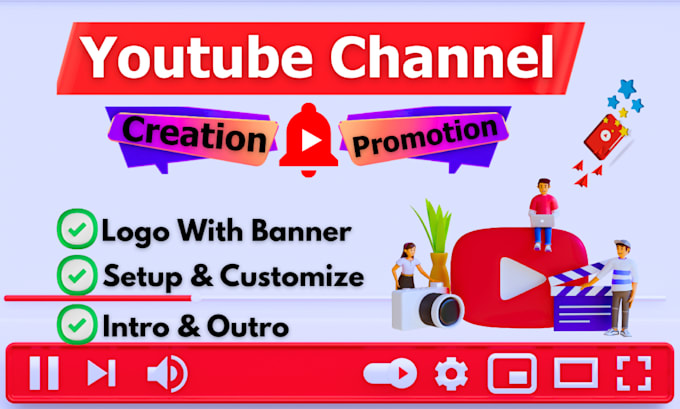 Youtube Channel

Creation

Promotion

Logo With Banner

Setup & Customize

Intro & Outro